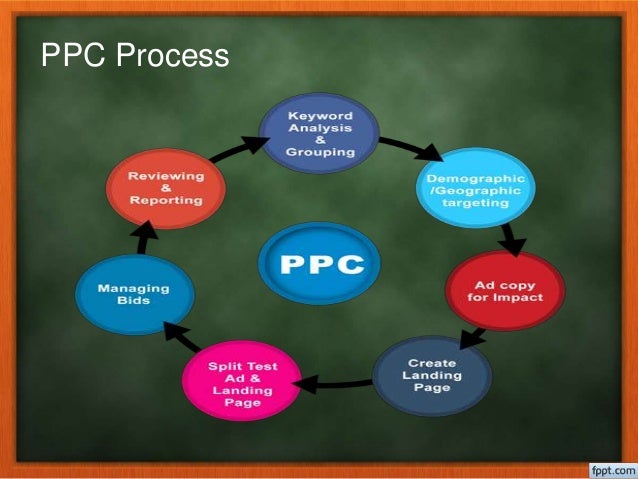 PPC Process

Keyword Analysis & Grouping

Demographic /Geographic targeting

Ad copy for Impact

Create Landing Page

Split Test Ad & Landing Page

Managing Bids

Reviewing & Reporting

PPC

fppt.com